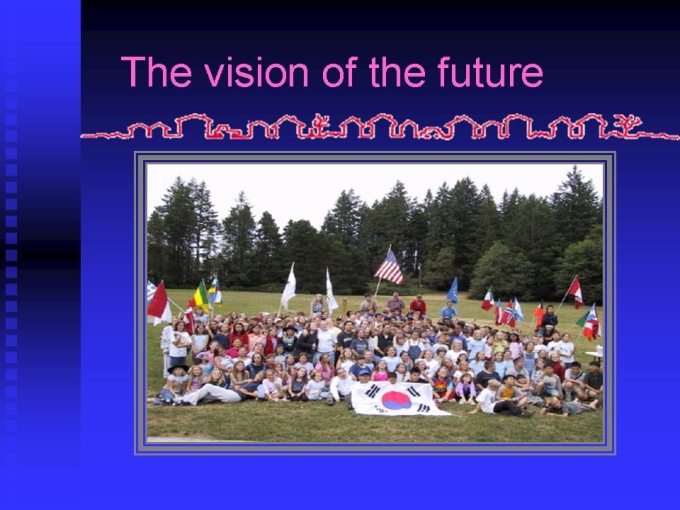 The vision of the future